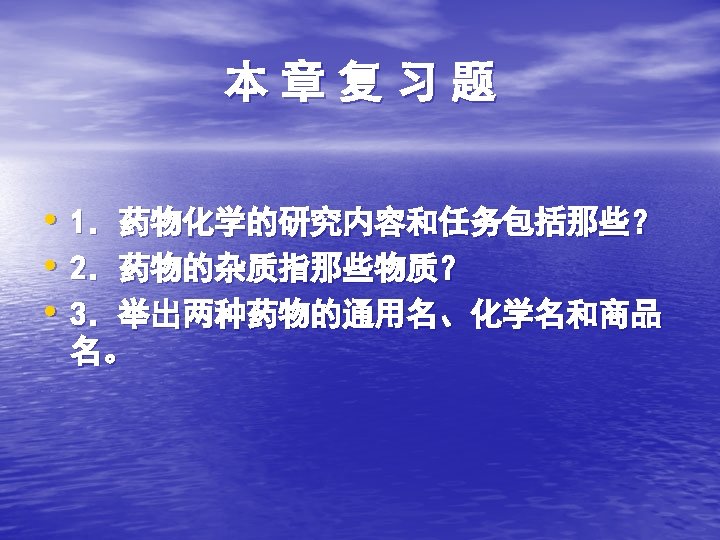 本 章 复 习 题

• 1．药物化学的研究内容和任务包括那些？
• 2．药物的杂质指那些物质？
• 3．举出两种药物的通用名、化学名和商品名。